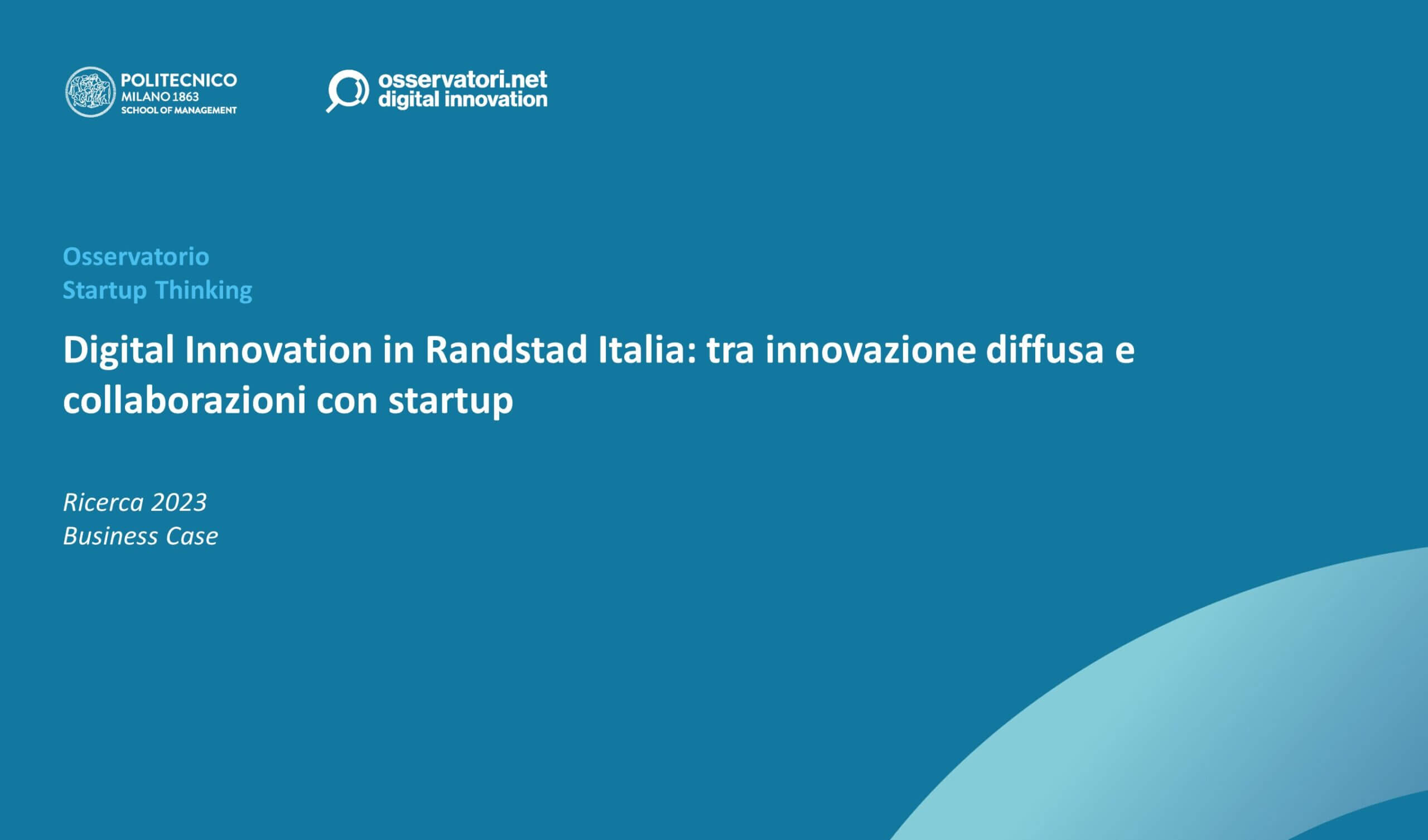 POLITECNICO
MILANO 1863
SCHOOL OF MANAGEMENT

osservatori.net
digital innovation

Osservatorio
Startup Thinking

Digital Innovation in Randstad Italia: tra innovazione diffusa e collaborazioni con startup

Ricerca 2023
Business Case